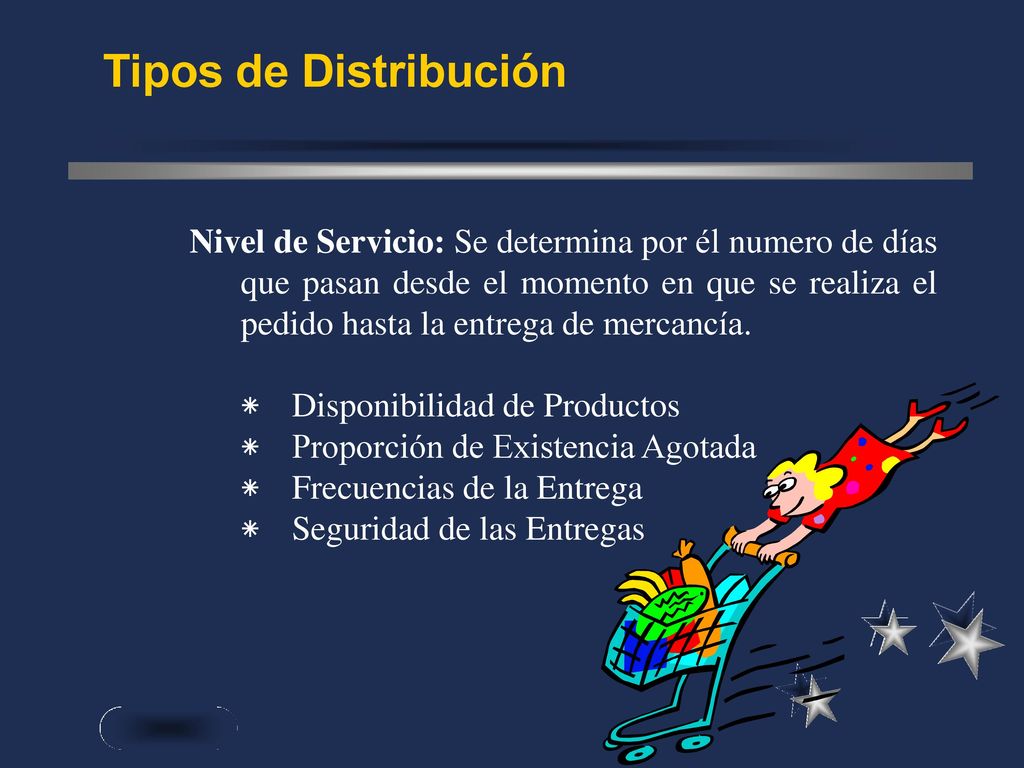 Tipos de Distribución

Nivel de Servicio: Se determina por él numero de días que pasan desde el momento en que se realiza el pedido hasta la entrega de mercancía.

* Disponibilidad de Productos
* Proporción de Existencia Agotada
* Frecuencias de la Entrega
* Seguridad de las Entregas